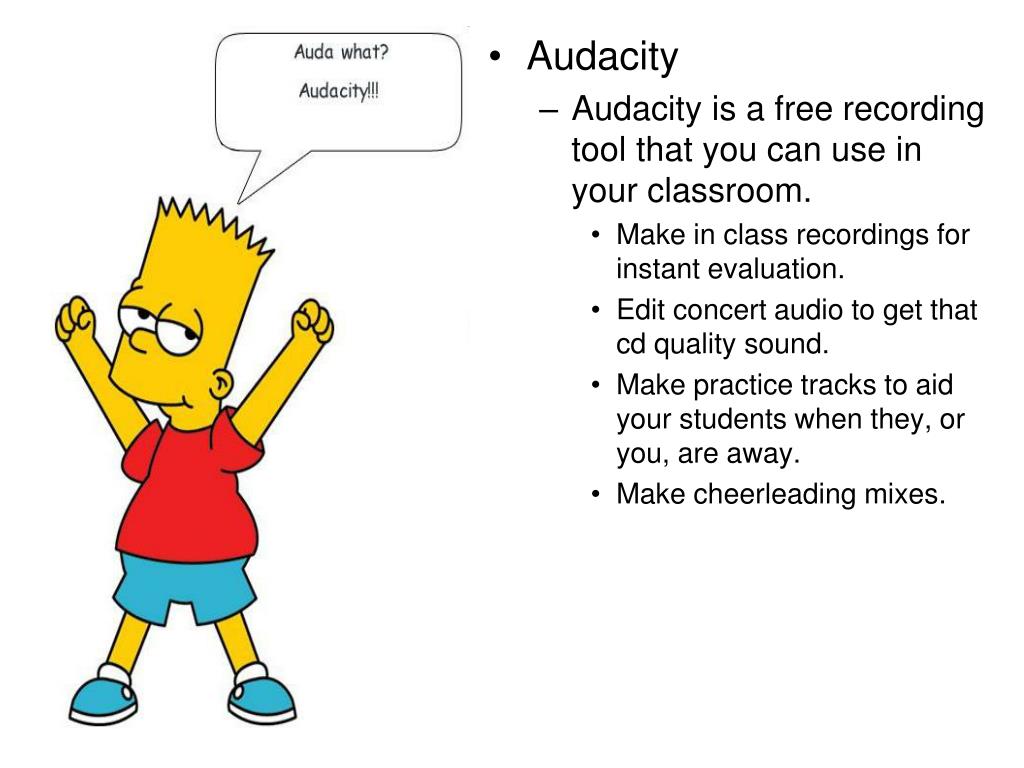 Auda what?

Audacity!!!

• Audacity
  – Audacity is a free recording tool that you can use in your classroom.
    • Make in class recordings for instant evaluation.
    • Edit concert audio to get that cd quality sound.
    • Make practice tracks to aid your students when they, or you, are away.
    • Make cheerleading mixes.